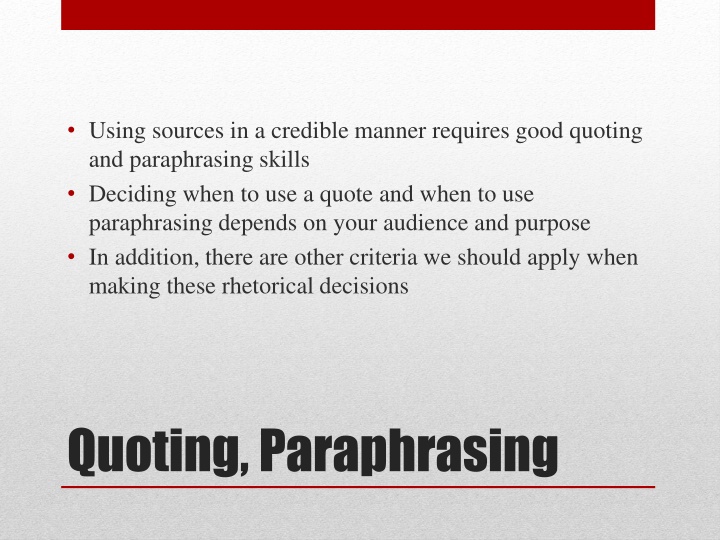 • Using sources in a credible manner requires good quoting and paraphrasing skills
• Deciding when to use a quote and when to use paraphrasing depends on your audience and purpose
• In addition, there are other criteria we should apply when making these rhetorical decisions

Quoting, Paraphrasing